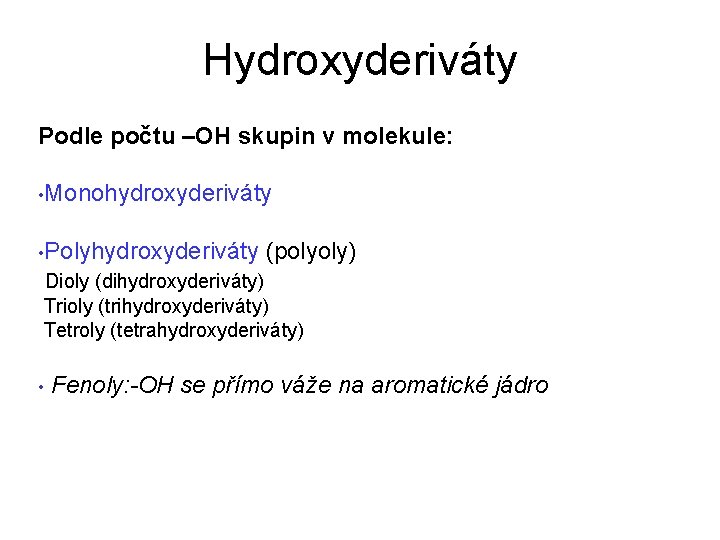 Hydroxyderiváty

Podle počtu –OH skupin v molekule:

•Monohydroxyderiváty

•Polyhydroxyderiváty (polyoly)
Dioly (dihydroxyderiváty)
Trioly (trihydroxyderiváty)
Tetroly (tetrahydroxyderiváty)

• Fenoly:-OH se přímo váže na aromatické jádro